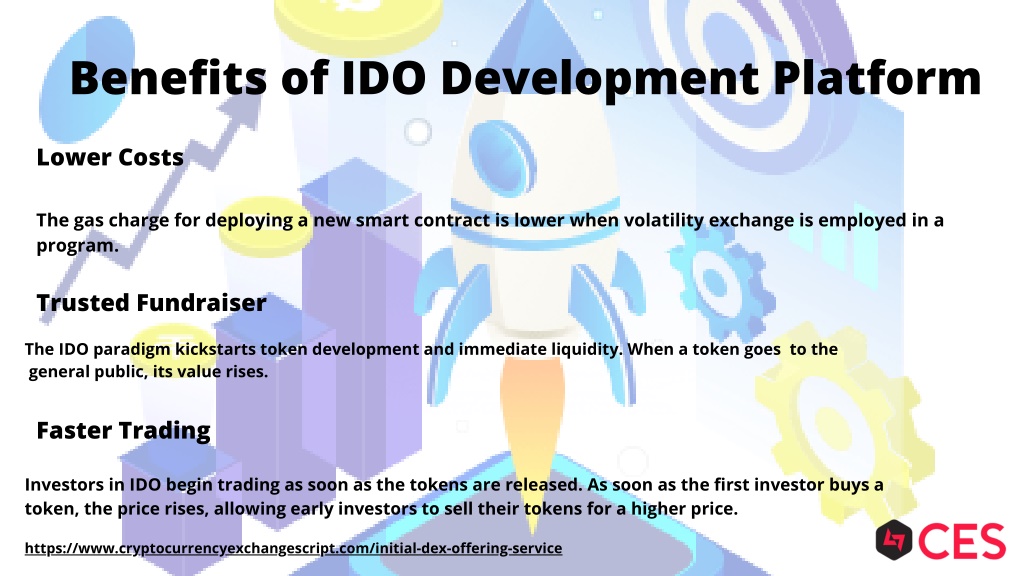 Benefits of IDO Development Platform

Lower Costs

The gas charge for deploying a new smart contract is lower when volatility exchange is employed in a program.

Trusted Fundraiser

The IDO paradigm kickstarts token development and immediate liquidity. When a token goes to the general public, its value rises.

Faster Trading

Investors in IDO begin trading as soon as the tokens are released. As soon as the first investor buys a token, the price rises, allowing early investors to sell their tokens for a higher price.

https://www.cryptocurrencyexchangescript.com/initial-dex-offering-service

CES